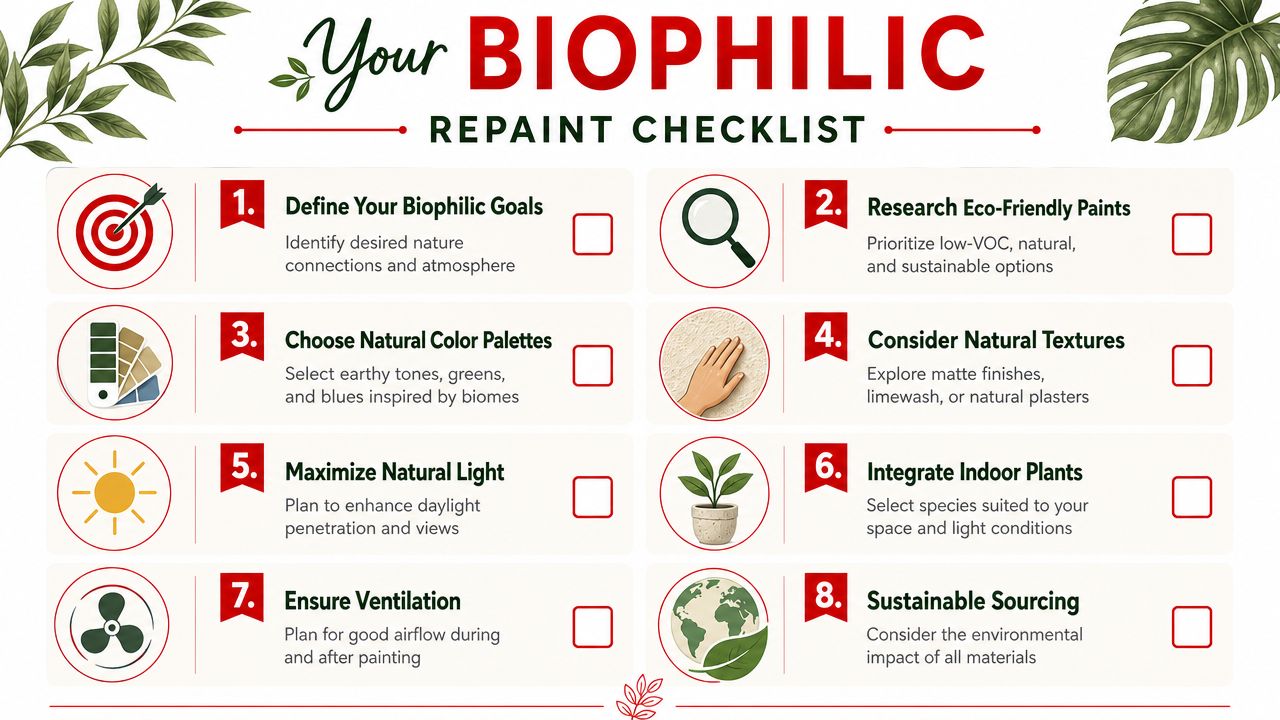 Your BIOPHILIC
REPAINT CHECKLIST

1. Define Your Biophilic Goals
Identify desired nature connections and atmosphere

2. Research Eco-Friendly Paints
Prioritize low-VOC, natural, and sustainable options

3. Choose Natural Color Palettes
Select earthy tones, greens, and blues inspired by biomes

4. Consider Natural Textures
Explore matte finishes, limewash, or natural plasters

5. Maximize Natural Light
Plan to enhance daylight penetration and views

6. Integrate Indoor Plants
Select species suited to your space and light conditions

7. Ensure Ventilation
Plan for good airflow during and after painting

8. Sustainable Sourcing
Consider the environmental impact of all materials